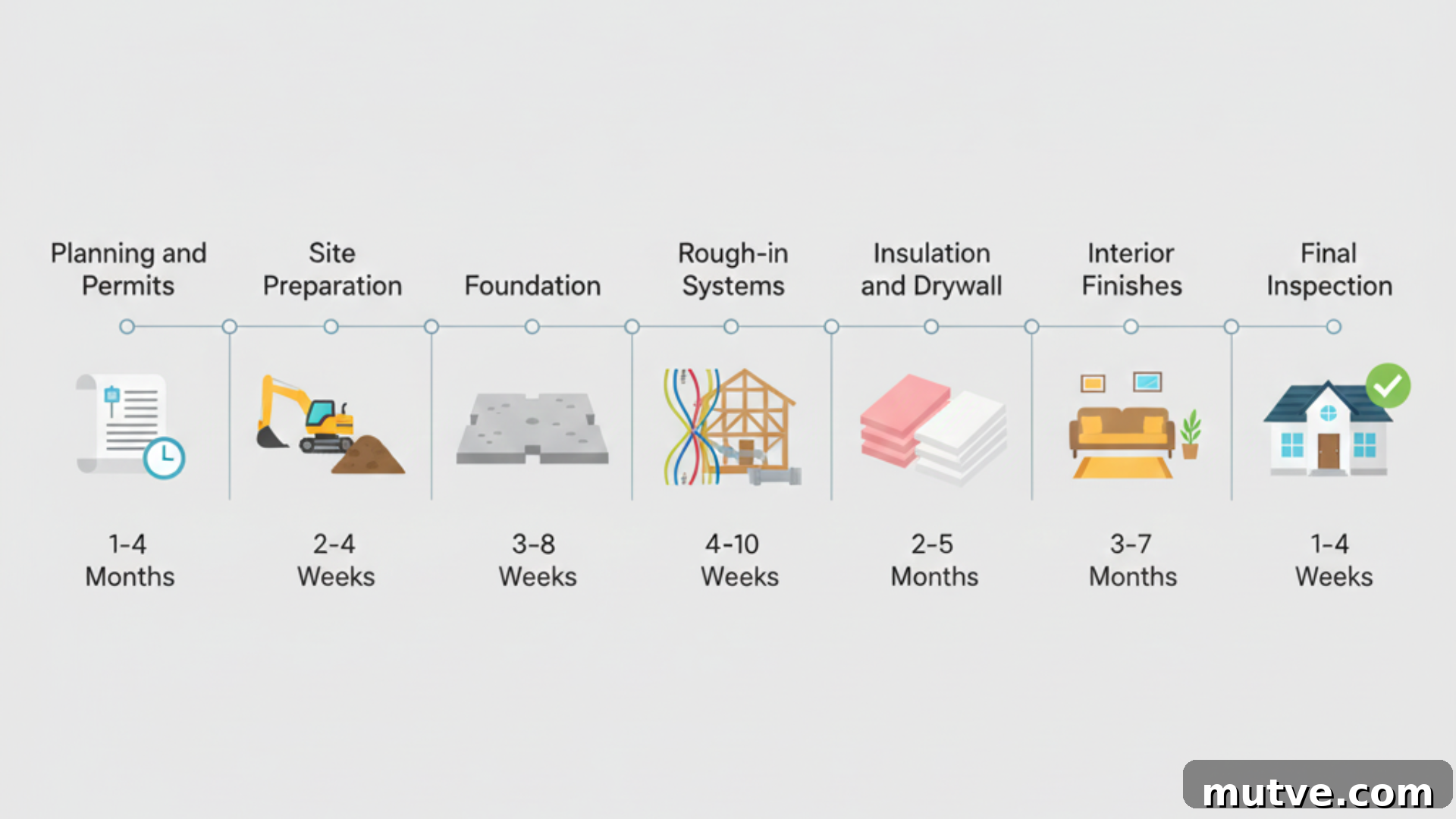 Planning and Permits

Site Preparation

Foundation

Rough-in Systems

Insulation and Drywall

Interior Finishes

Final Inspection

1-4 Months

2-4 Weeks

3-8 Weeks

4-10 Weeks

2-5 Months

3-7 Months

1-4 Weeks

mutve.com